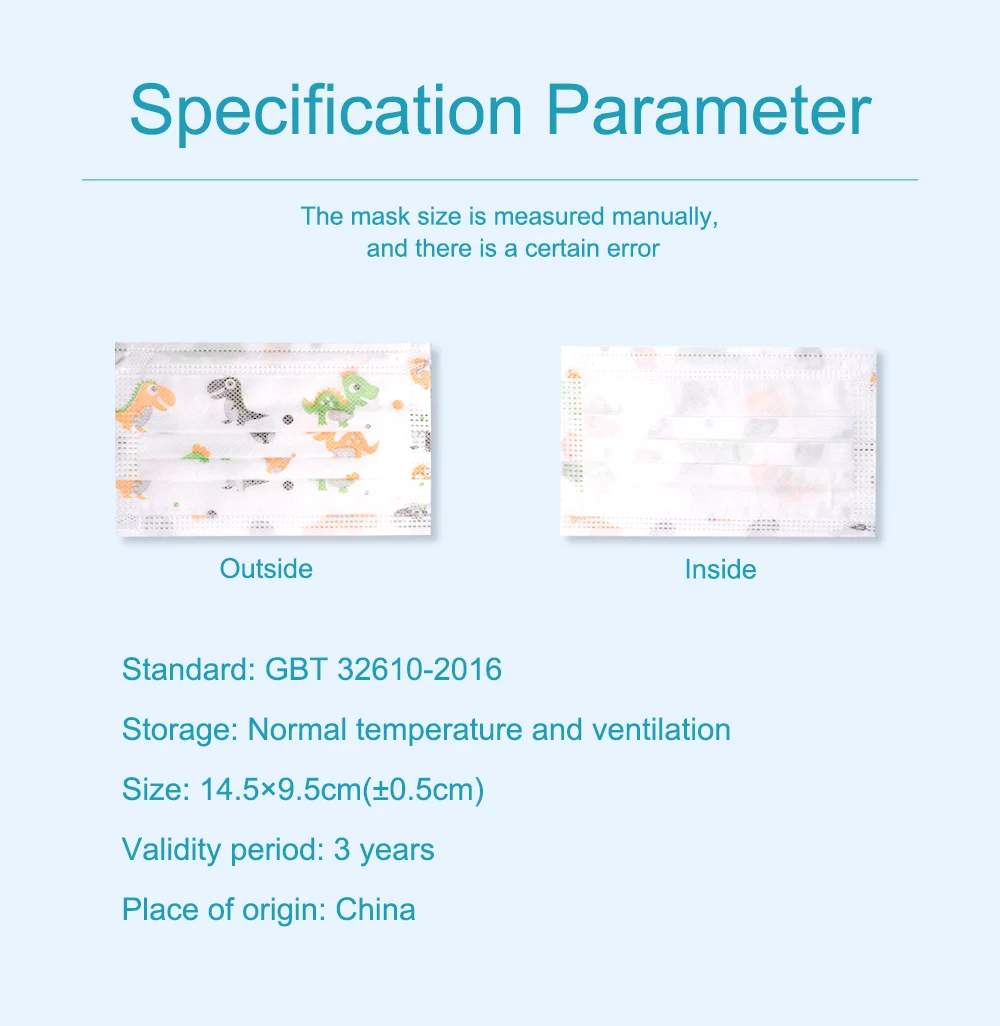 Specification Parameter

The mask size is measured manually, and there is a certain error

Outside

Inside

Standard: GBT 32610-2016

Storage: Normal temperature and ventilation

Size: 14.5×9.5cm(±0.5cm)

Validity period: 3 years

Place of origin: China